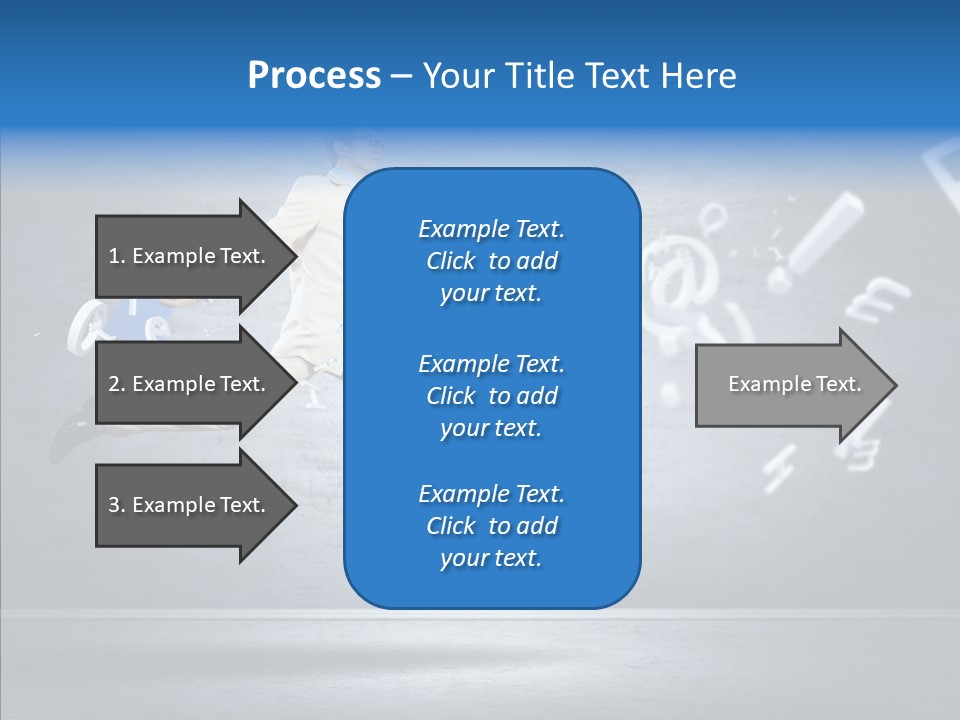 Process – Your Title Text Here

1. Example Text.

2. Example Text.

3. Example Text.

Example Text. Click to add your text.

Example Text. Click to add your text.

Example Text. Click to add your text.

Example Text.